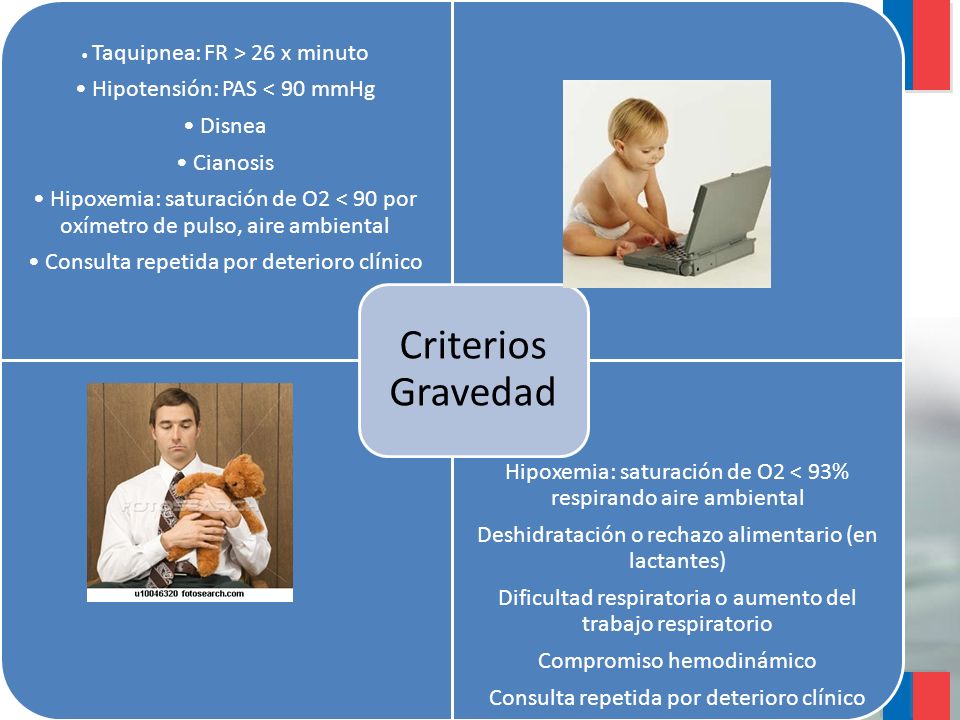 • Taquipnea: FR > 26 x minuto

• Hipotensión: PAS < 90 mmHg

• Disnea

• Cianosis

• Hipoxemia: saturación de O2 < 90 por oxímetro de pulso, aire ambiental

• Consulta repetida por deterioro clínico

Criterios Gravedad

FOTOSEARCH
u10046320 fotosearch.com

Hipoxemia: saturación de O2 < 93% respirando aire ambiental

Deshidratación o rechazo alimentario (en lactantes)

Dificultad respiratoria o aumento del trabajo respiratorio

Compromiso hemodinámico

Consulta repetida por deterioro clínico